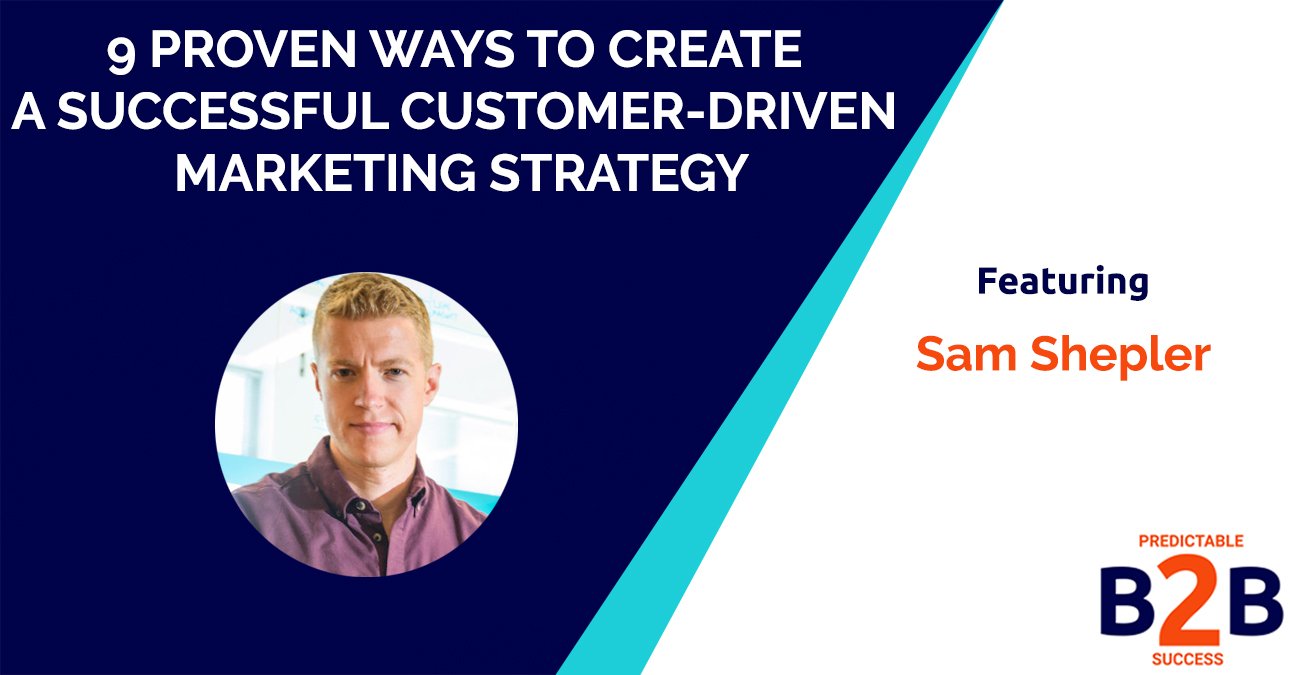 9 PROVEN WAYS TO CREATE A SUCCESSFUL CUSTOMER-DRIVEN MARKETING STRATEGY

Featuring

Sam Shepler

PREDICTABLE
B2B
SUCCESS